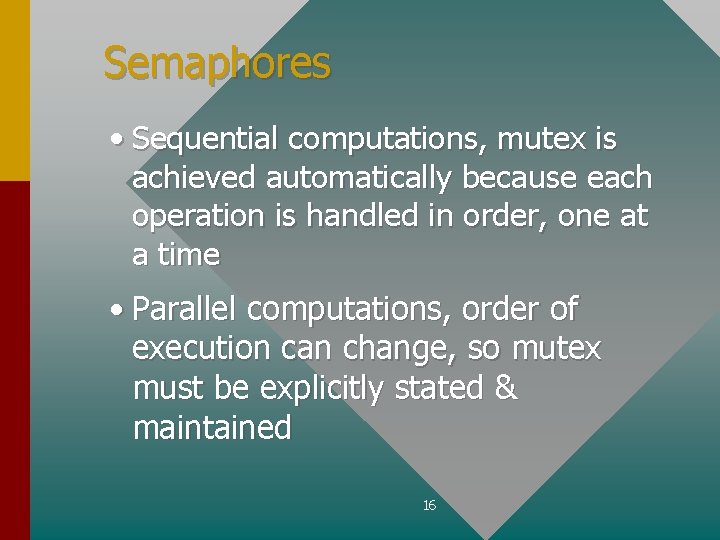 Semaphores

• Sequential computations, mutex is achieved automatically because each operation is handled in order, one at a time

• Parallel computations, order of execution can change, so mutex must be explicitly stated & maintained

16